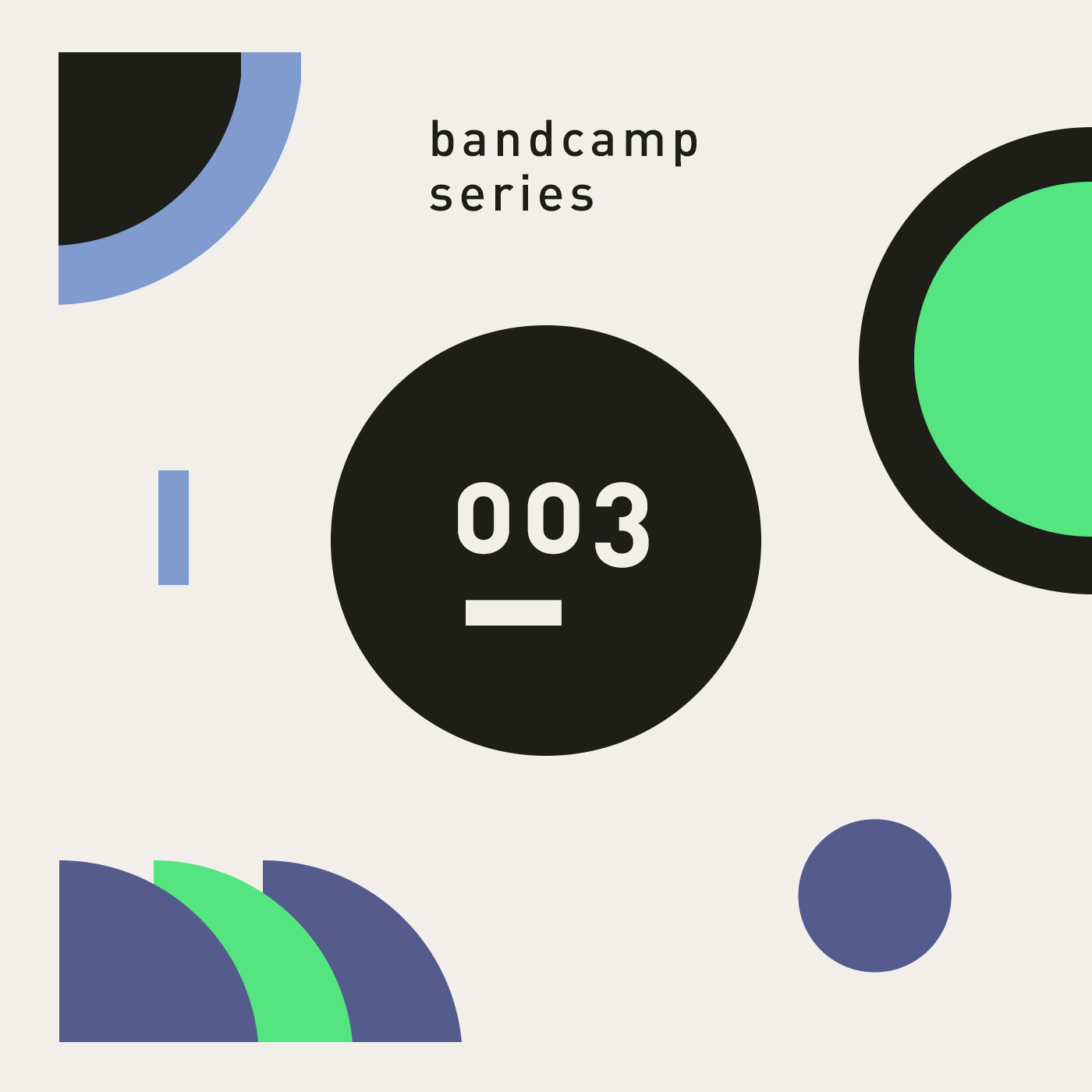 bandcamp
series

003